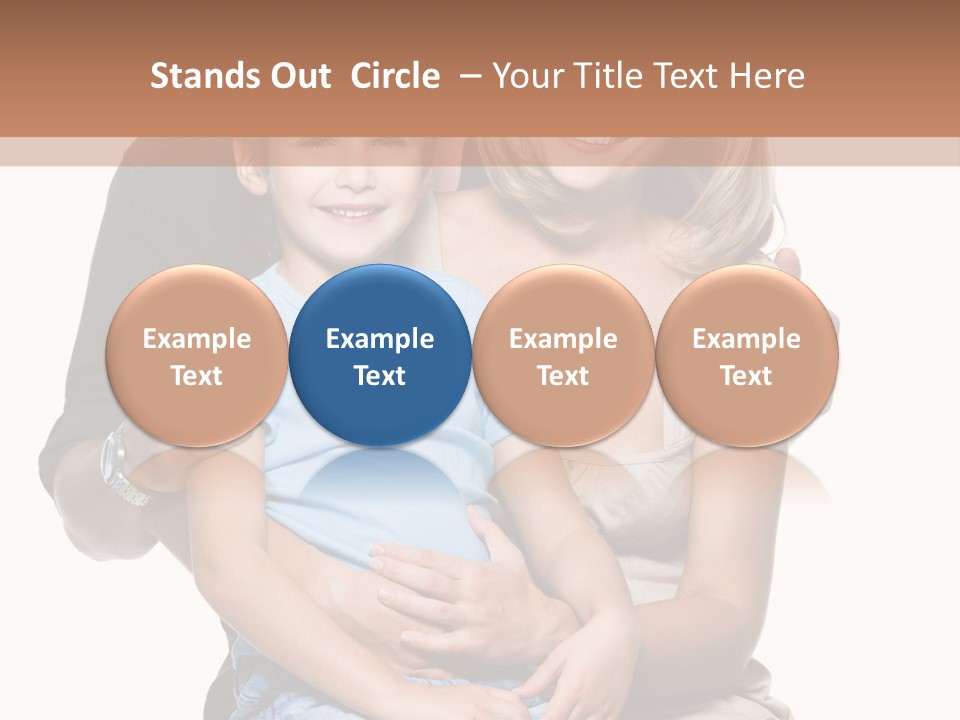 Stands Out Circle – Your Title Text Here

Example Text

Example Text

Example Text

Example Text